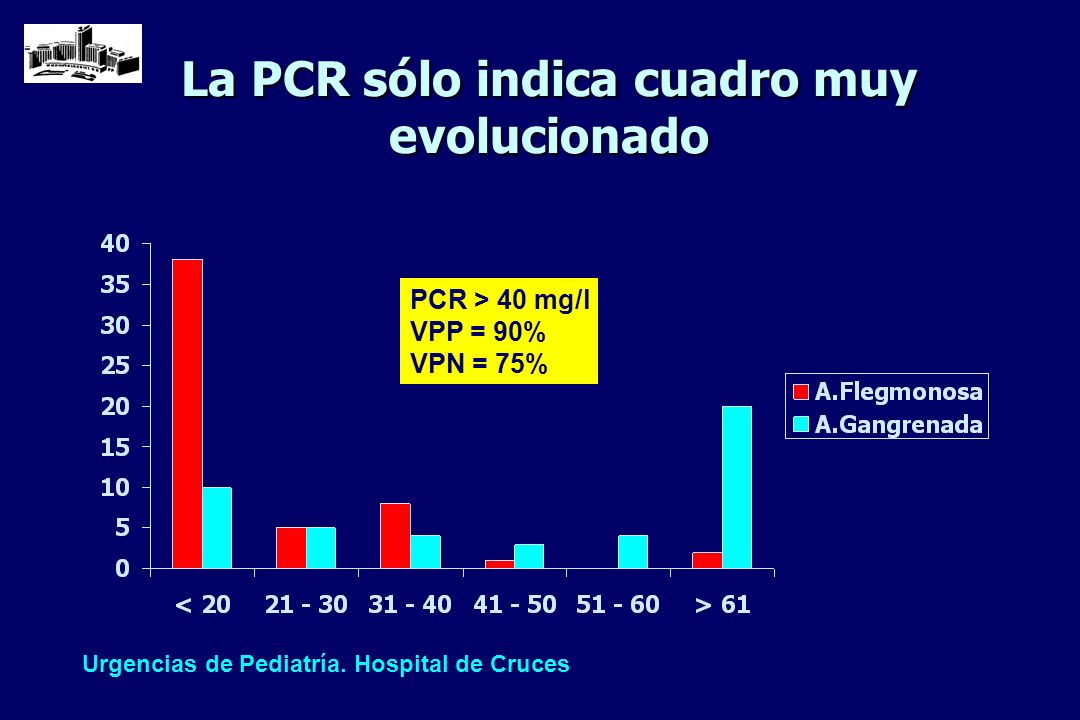 La PCR sólo indica cuadro muy evolucionado

40
35
30
25
20
15
10
5
0

PCR > 40 mg/l
VPP = 90%
VPN = 75%

A.Flegmonosa
A.Gangrenada

< 20
21 - 30
31 - 40
41 - 50
51 - 60
> 61

Urgencias de Pediatría. Hospital de Cruces